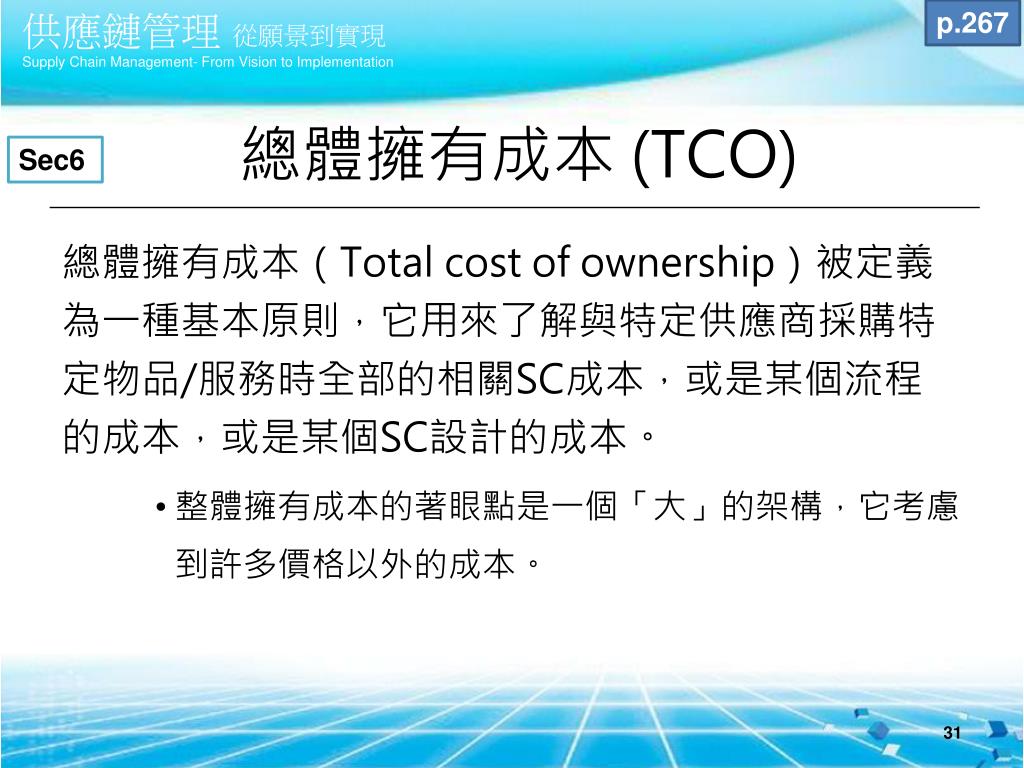 供應鏈管理 從願景到實現
Supply Chain Management- From Vision to Implementation

p.267

Sec6

總體擁有成本 (TCO)

總體擁有成本（Total cost of ownership）被定義為一種基本原則，它用來了解與特定供應商採購特定物品/服務時全部的相關SC成本，或是某個流程的成本，或是某個SC設計的成本。

• 整體擁有成本的著眼點是一個「大」的架構，它考慮到許多價格以外的成本。

31